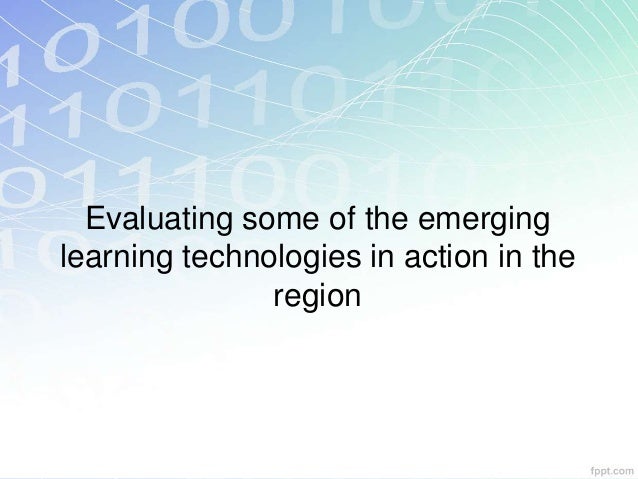 Evaluating some of the emerging learning technologies in action in the region

fppt.com